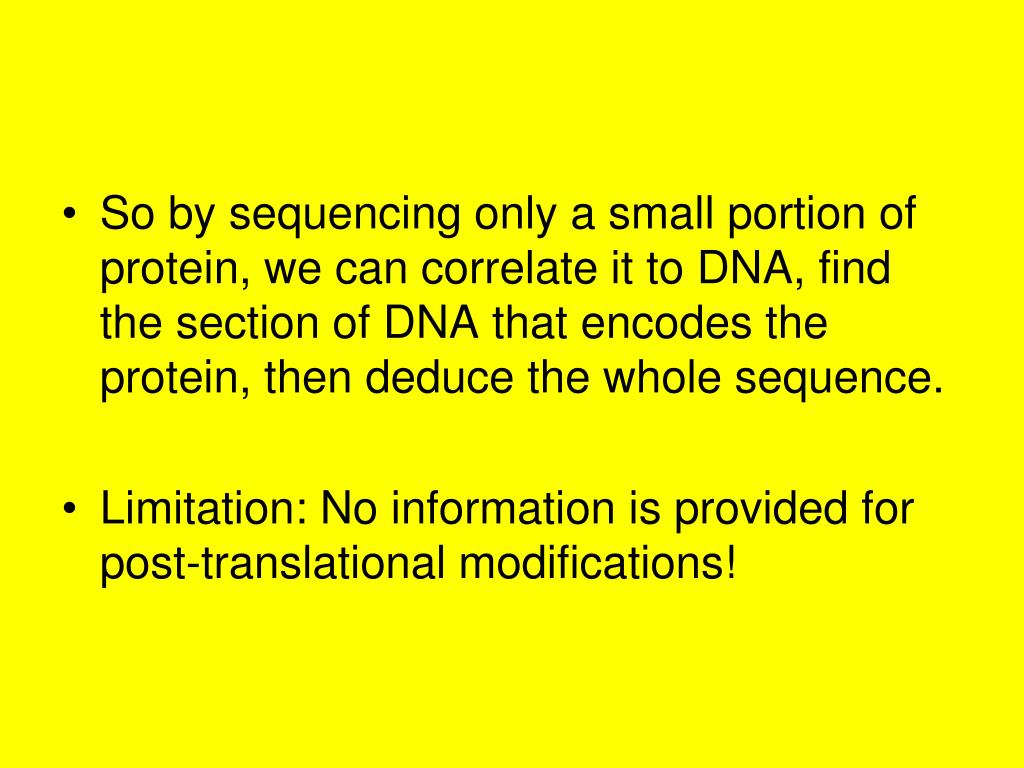 • So by sequencing only a small portion of protein, we can correlate it to DNA, find the section of DNA that encodes the protein, then deduce the whole sequence.

• Limitation: No information is provided for post-translational modifications!